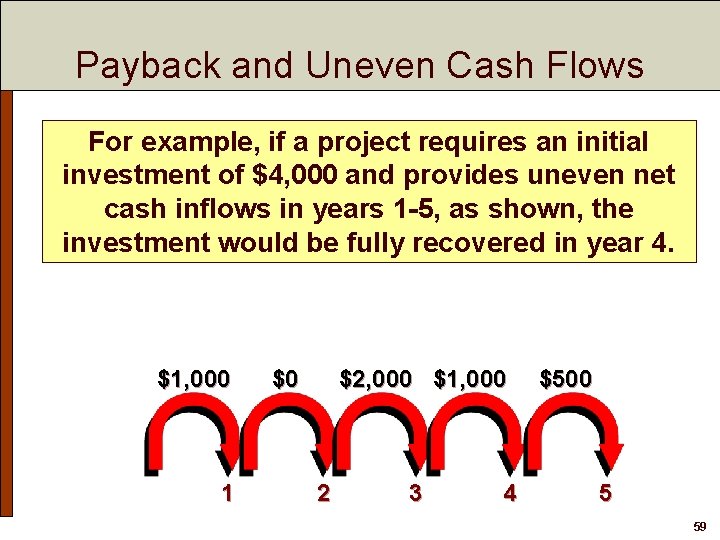 Payback and Uneven Cash Flows

For example, if a project requires an initial investment of $4,000 and provides uneven net cash inflows in years 1-5, as shown, the investment would be fully recovered in year 4.

$1,000 $0 $2,000 $1,000 $500

1 2 3 4 5

59